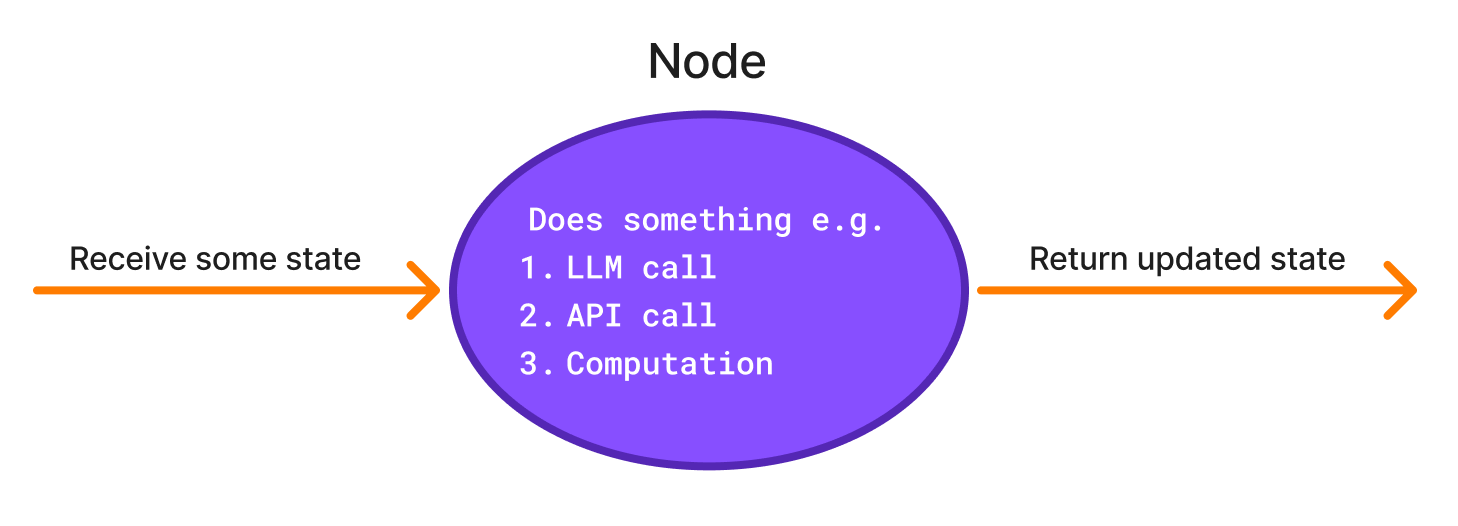 Node

Receive some state

Does something e.g.
1. LLM call
2. API call
3. Computation

Return updated state